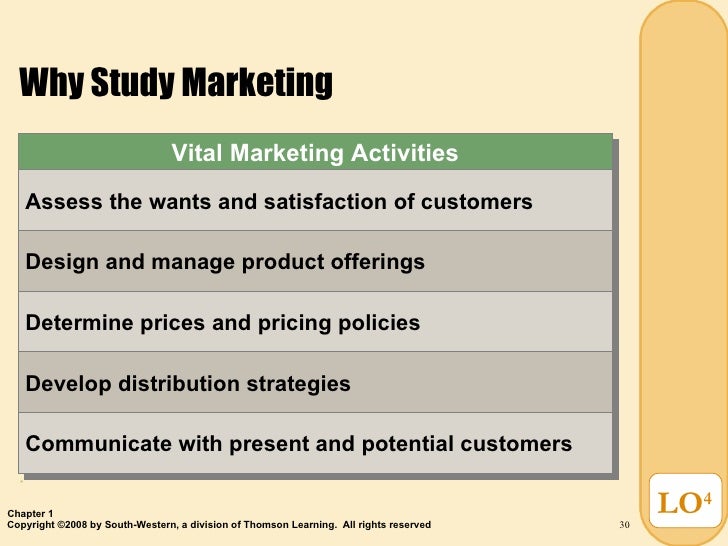 Why Study Marketing

| Vital Marketing Activities |
|---|
| Assess the wants and satisfaction of customers |
| Design and manage product offerings |
| Determine prices and pricing policies |
| Develop distribution strategies |
| Communicate with present and potential customers |

LO$^4$

Chapter 1
Copyright ©2008 by South-Western, a division of Thomson Learning. All rights reserved

30